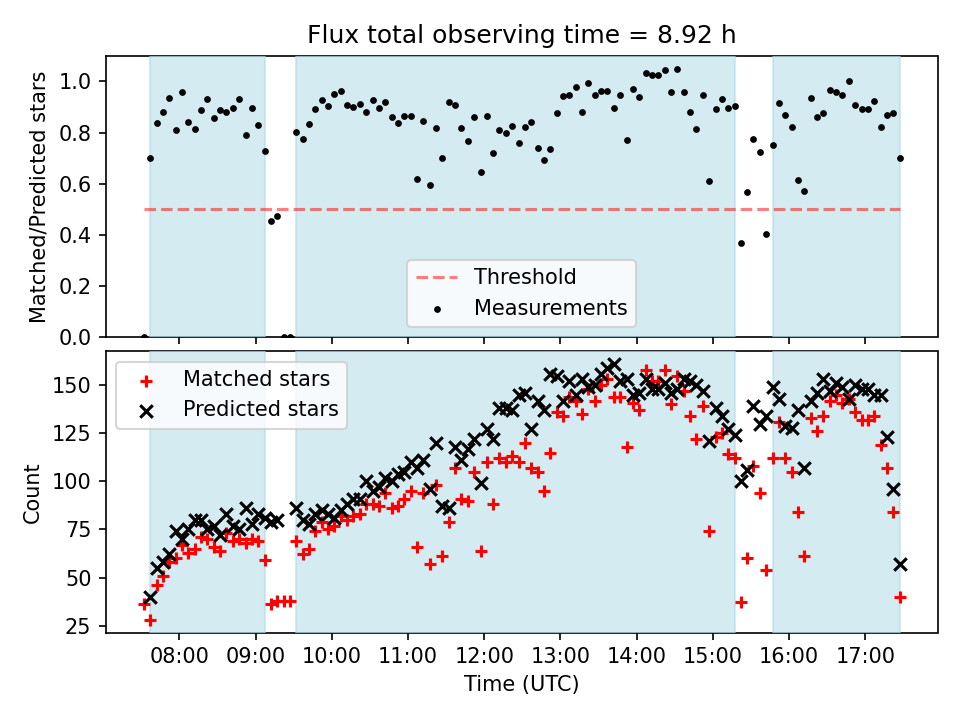 Flux total observing time = 8.92 h

Matched/Predicted stars

1.0
0.8
0.6
0.4
0.2
0.0

Threshold
Measurements

Matched stars
Predicted stars

Count

150
125
100
75
50
25

08:00
09:00
10:00
11:00
12:00
13:00
14:00
15:00
16:00
17:00

Time (UTC)